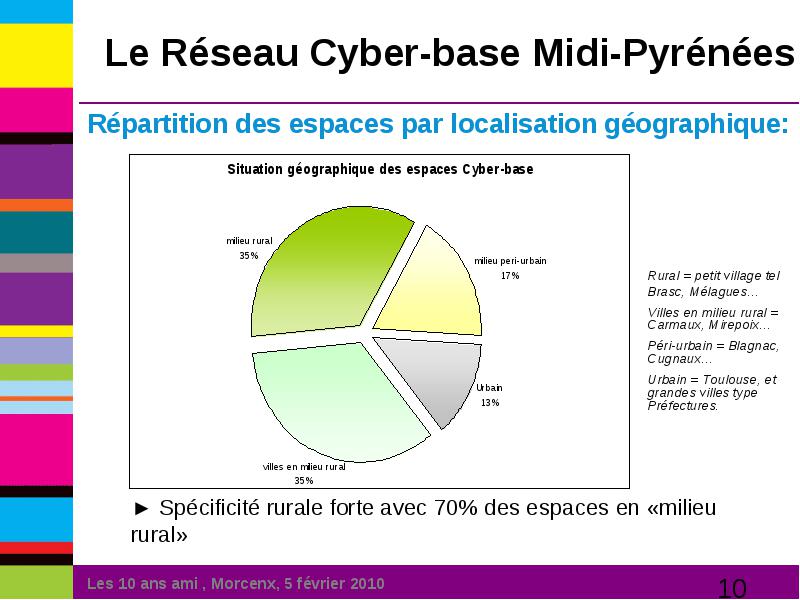 Le Réseau Cyber-base Midi-Pyrénées

Répartition des espaces par localisation géographique:

Situation géographique des espaces Cyber-base

milieu rural
35%

milieu peri-urbain
17%

Urbain
13%

villes en milieu rural
35%

Rural = petit village tel Brasc, Mélagues…

Villes en milieu rural = Carmaux, Mirepoix…

Péri-urbain = Blagnac, Cugnaux…

Urbain = Toulouse, et grandes villes type Préfectures.

► Spécificité rurale forte avec 70% des espaces en «milieu rural»

Les 10 ans ami , Morcenx, 5 février 2010

10